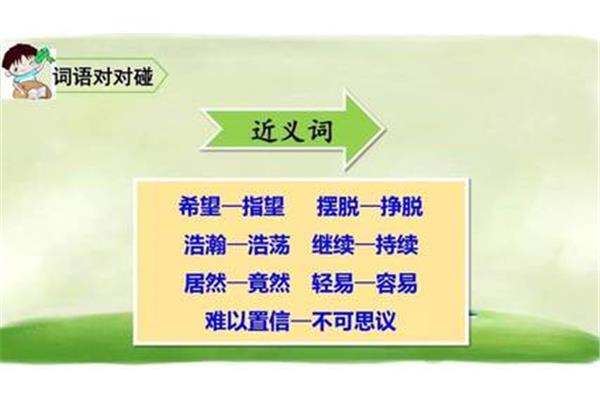 词语对对碰

近义词

希望—指望　摆脱—挣脱
浩瀚—浩荡　继续—持续
居然—竟然　轻易—容易
难以置信—不可思议